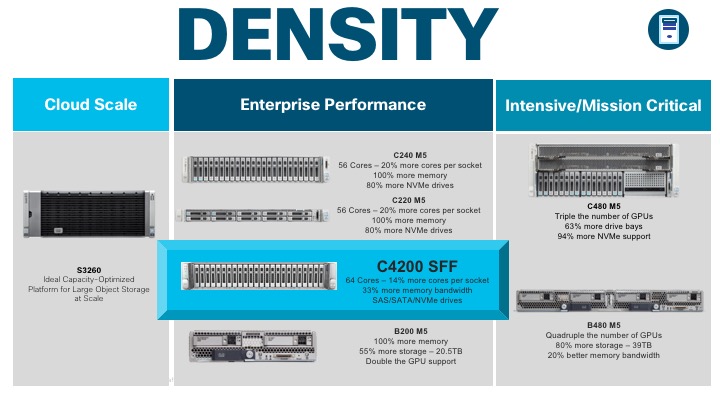 DENSITY

Cloud Scale

S3260
Ideal Capacity-Optimized Platform for Large Object Storage at Scale

Enterprise Performance

C240 M5
56 Cores – 20% more cores per socket
100% more memory
80% more NVMe drives

C220 M5
56 Cores – 20% more cores per socket
100% more memory
80% more NVMe drives

C4200 SFF
64 Cores – 14% more cores per socket
33% more memory bandwidth
SAS/SATA/NVMe drives

B200 M5
100% more memory
55% more storage – 20.5TB
Double the GPU support

Intensive/Mission Critical

C480 M5
Triple the number of GPUs
63% more drive bays
94% more NVMe support

B480 M5
Quadruple the number of GPUs
80% more storage – 39TB
20% better memory bandwidth